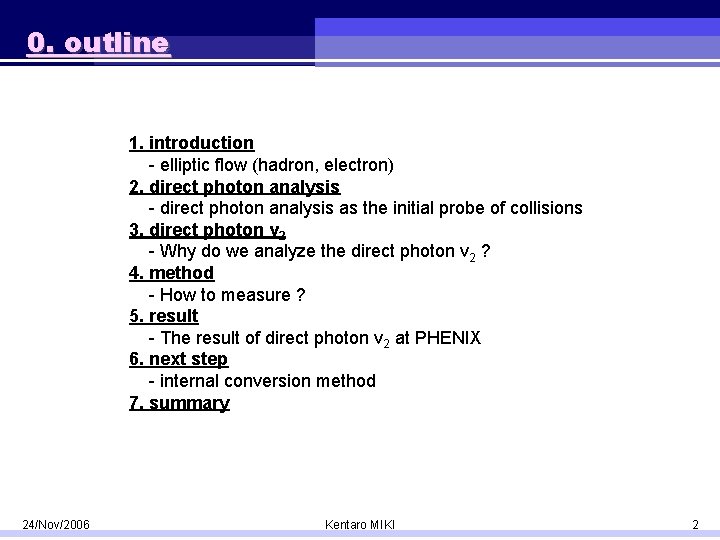 0. outline

1. introduction
- elliptic flow (hadron, electron)
2. direct photon analysis
- direct photon analysis as the initial probe of collisions
3. direct photon $v_2$
- Why do we analyze the direct photon $v_2$ ?
4. method
- How to measure ?
5. result
- The result of direct photon $v_2$ at PHENIX
6. next step
- internal conversion method
7. summary

24/Nov/2006 Kentaro MIKI 2